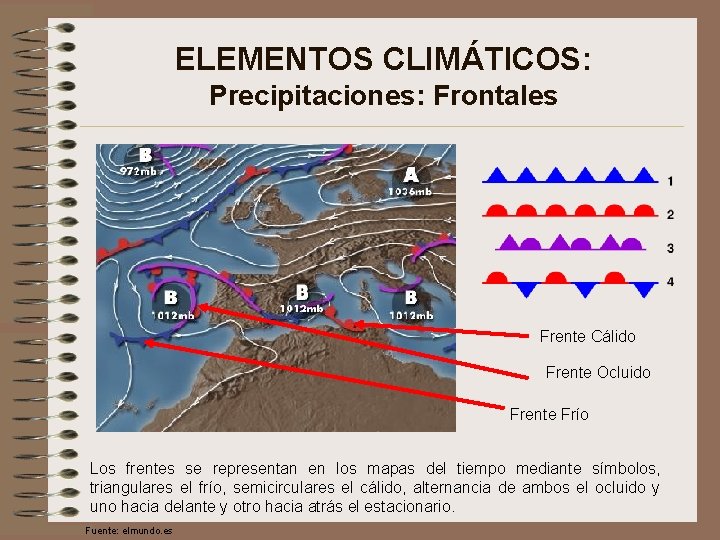 ELEMENTOS CLIMÁTICOS:
Precipitaciones: Frontales

B
972mb
A
1036mb
B
1012mb
B
1012mb
B
1012mb

1
2
3
4

Frente Cálido
Frente Ocluido
Frente Frío

Los frentes se representan en los mapas del tiempo mediante símbolos, triangulares el frío, semicirculares el cálido, alternancia de ambos el ocluido y uno hacia delante y otro hacia atrás el estacionario.

Fuente: elmundo.es